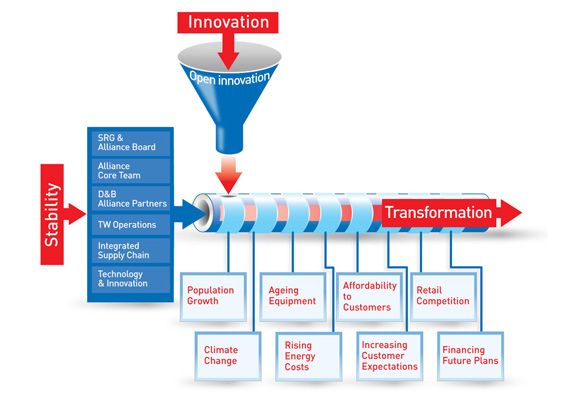 Innovation

Open innovation

Stability

SRG & Alliance Board

Alliance Core Team

D&B Alliance Partners

TW Operations

Integrated Supply Chain

Technology & Innovation

Transformation

Population Growth

Ageing Equipment

Affordability to Customers

Retail Competition

Climate Change

Rising Energy Costs

Increasing Customer Expectations

Financing Future Plans